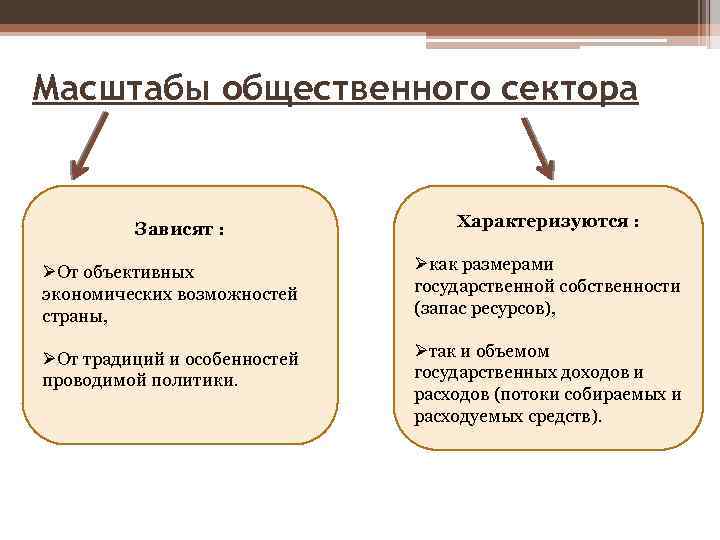 Масштабы общественного сектора

Зависят :

➢От объективных экономических возможностей страны,

➢От традиций и особенностей проводимой политики.

Характеризуются :

➢как размерами государственной собственности (запас ресурсов),

➢так и объемом государственных доходов и расходов (потоки собираемых и расходуемых средств).